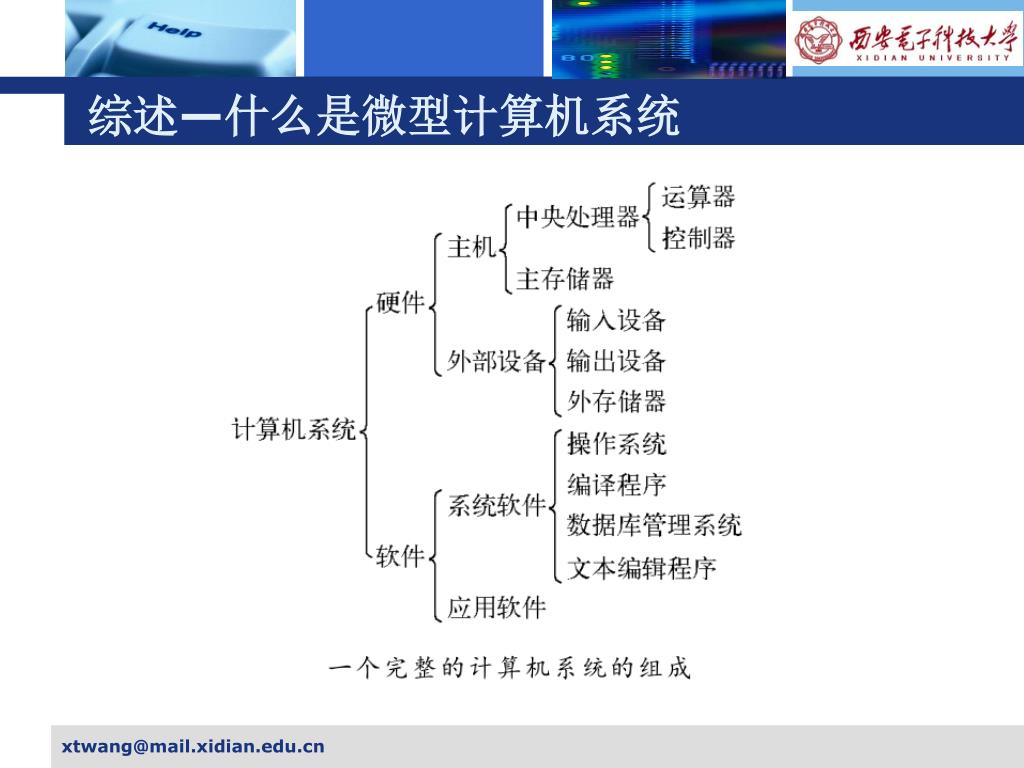 Help

西安电子科技大学
XIDIAN UNIVERSITY

综述—什么是微型计算机系统

计算机系统
硬件
主机
中央处理器
运算器
控制器
主存储器
外部设备
输入设备
输出设备
外存储器
软件
系统软件
操作系统
编译程序
数据库管理系统
文本编辑程序
应用软件

一个完整的计算机系统的组成

xtwang@mail.xidian.edu.cn